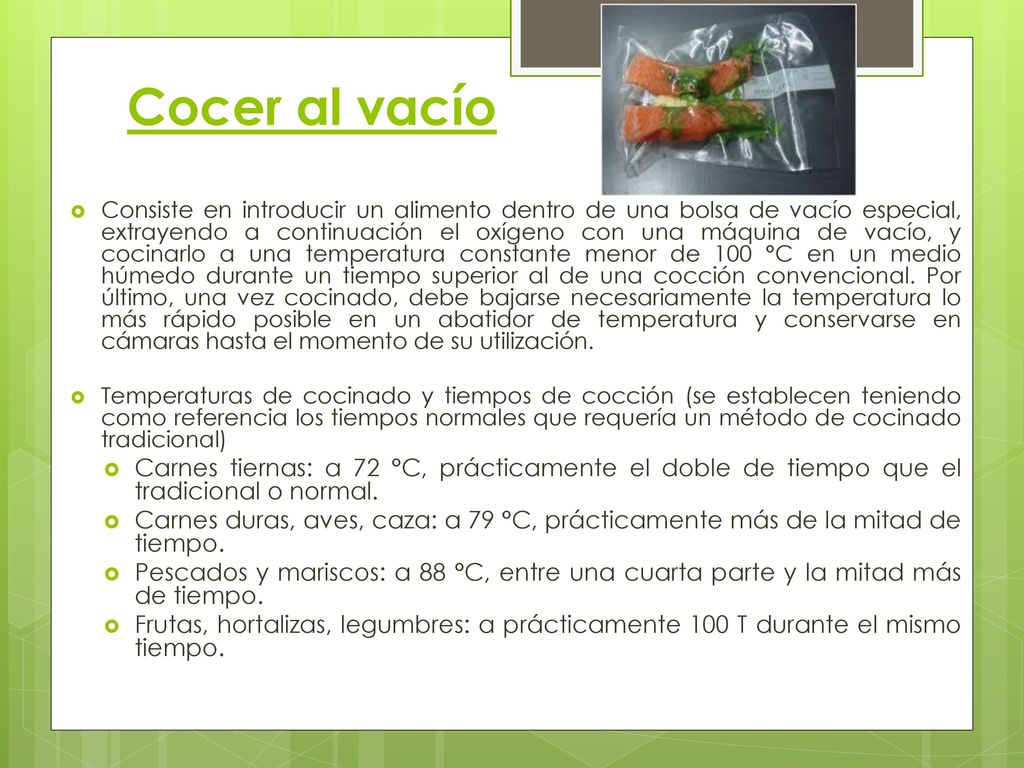 Cocer al vacío

Consiste en introducir un alimento dentro de una bolsa de vacío especial, extrayendo a continuación el oxígeno con una máquina de vacío, y cocinarlo a una temperatura constante menor de 100 °C en un medio húmedo durante un tiempo superior al de una cocción convencional. Por último, una vez cocinado, debe bajarse necesariamente la temperatura lo más rápido posible en un abatidor de temperatura y conservarse en cámaras hasta el momento de su utilización.

Temperaturas de cocinado y tiempos de cocción (se establecen teniendo como referencia los tiempos normales que requería un método de cocinado tradicional)

Carnes tiernas: a 72 °C, prácticamente el doble de tiempo que el tradicional o normal.

Carnes duras, aves, caza: a 79 °C, prácticamente más de la mitad de tiempo.

Pescados y mariscos: a 88 °C, entre una cuarta parte y la mitad más de tiempo.

Frutas, hortalizas, legumbres: a prácticamente 100 T durante el mismo tiempo.